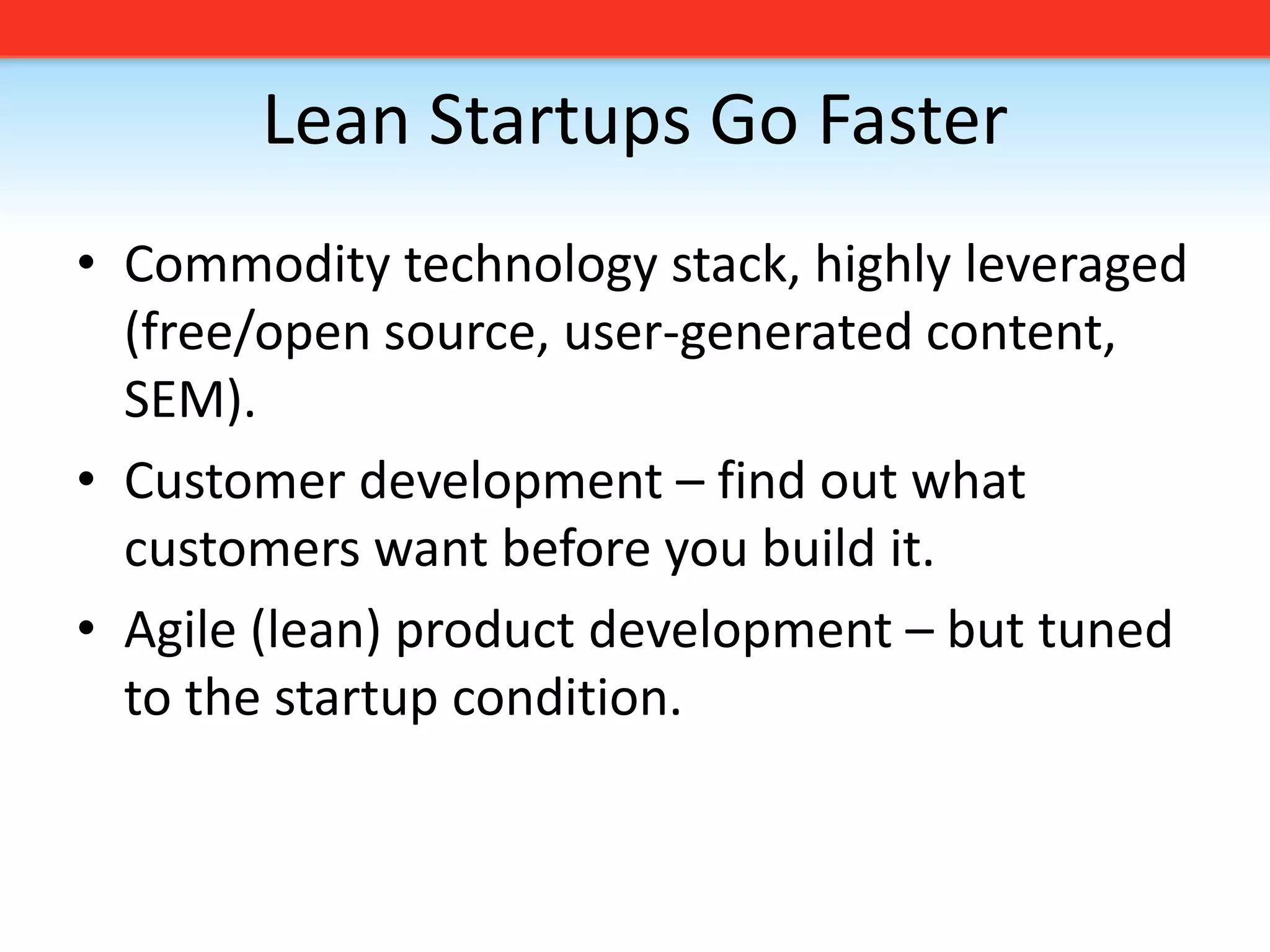 Lean Startups Go Faster

• Commodity technology stack, highly leveraged (free/open source, user-generated content, SEM).

• Customer development – find out what customers want before you build it.

• Agile (lean) product development – but tuned to the startup condition.